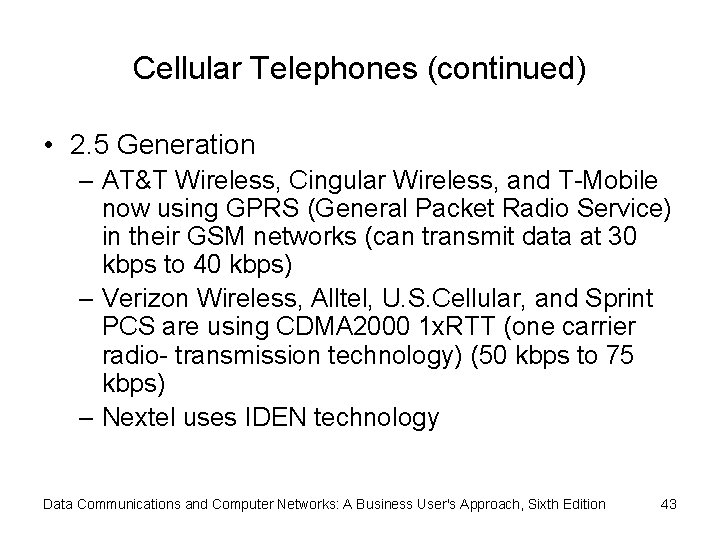 Cellular Telephones (continued)

• 2.5 Generation

– AT&T Wireless, Cingular Wireless, and T-Mobile now using GPRS (General Packet Radio Service) in their GSM networks (can transmit data at 30 kbps to 40 kbps)

– Verizon Wireless, Alltel, U.S.Cellular, and Sprint PCS are using CDMA2000 1xRTT (one carrier radio- transmission technology) (50 kbps to 75 kbps)

– Nextel uses IDEN technology

Data Communications and Computer Networks: A Business User's Approach, Sixth Edition

43